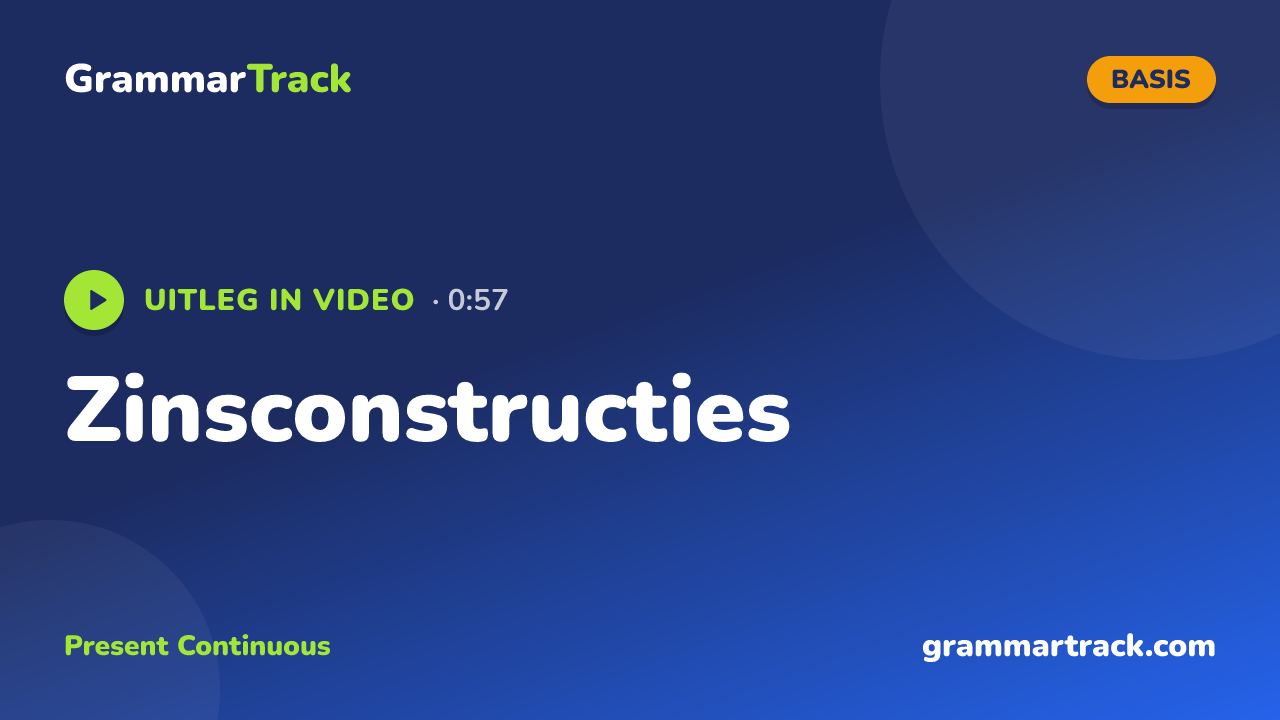 GrammarTrack

BASIS

UITLEG IN VIDEO · 0:57

Zinsconstructies

Present Continuous

grammartrack.com